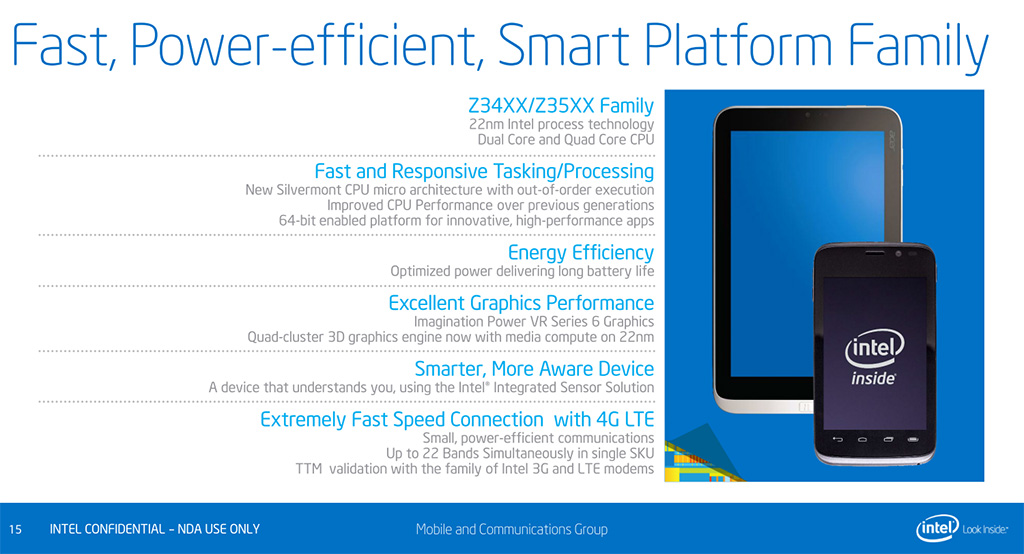 Fast, Power-efficient, Smart Platform Family

Z34XX/Z35XX Family
22nm Intel process technology
Dual Core and Quad Core CPU

Fast and Responsive Tasking/Processing
New Silvermont CPU micro architecture with out-of-order execution
Improved CPU Performance over previous generations
64-bit enabled platform for innovative, high-performance apps

Energy Efficiency
Optimized power delivering long battery life

Excellent Graphics Performance
Imagination Power VR Series 6 Graphics
Quad-cluster 3D graphics engine now with media compute on 22nm

Smarter, More Aware Device
A device that understands you, using the Intel® Integrated Sensor Solution

Extremely Fast Speed Connection with 4G LTE
Small, power-efficient communications
Up to 22 Bands Simultaneously in single SKU
TTM validation with the family of Intel 3G and LTE modems

acer

intel inside

15 INTEL CONFIDENTIAL – NDA USE ONLY

Mobile and Communications Group

intel Look Inside.